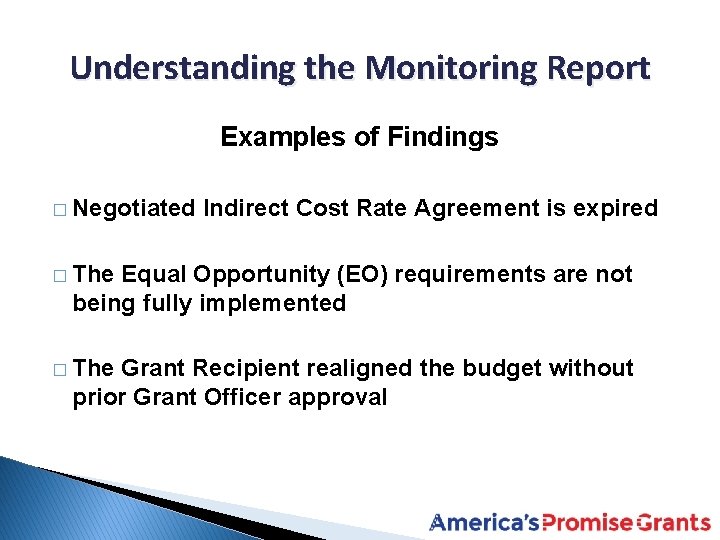 Understanding the Monitoring Report

Examples of Findings

□ Negotiated Indirect Cost Rate Agreement is expired

□ The Equal Opportunity (EO) requirements are not being fully implemented

□ The Grant Recipient realigned the budget without prior Grant Officer approval

America's Promise Grants